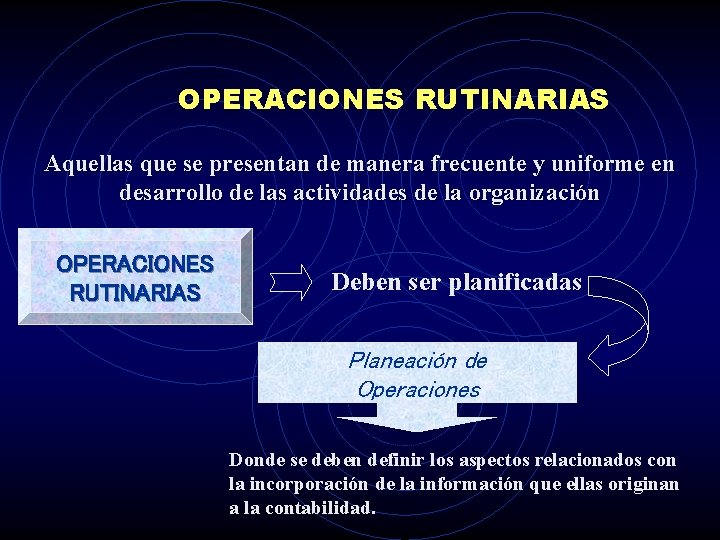 OPERACIONES RUTINARIAS

Aquellas que se presentan de manera frecuente y uniforme en desarrollo de las actividades de la organización

OPERACIONES RUTINARIAS

Deben ser planificadas

Planeación de Operaciones

Donde se deben definir los aspectos relacionados con la incorporación de la información que ellas originan a la contabilidad.